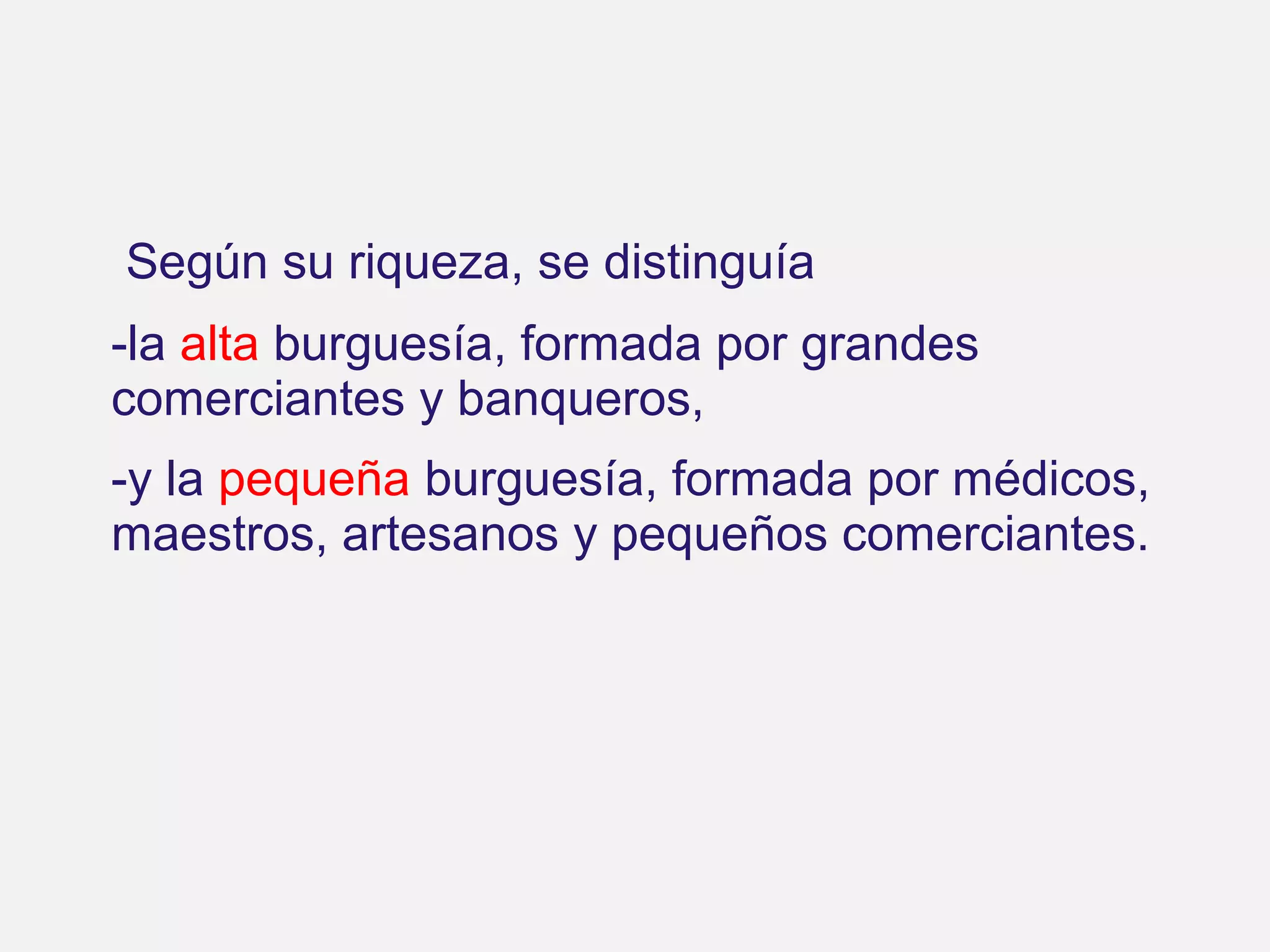 Según su riqueza, se distinguía

-la alta burguesía, formada por grandes comerciantes y banqueros,

-y la pequeña burguesía, formada por médicos, maestros, artesanos y pequeños comerciantes.